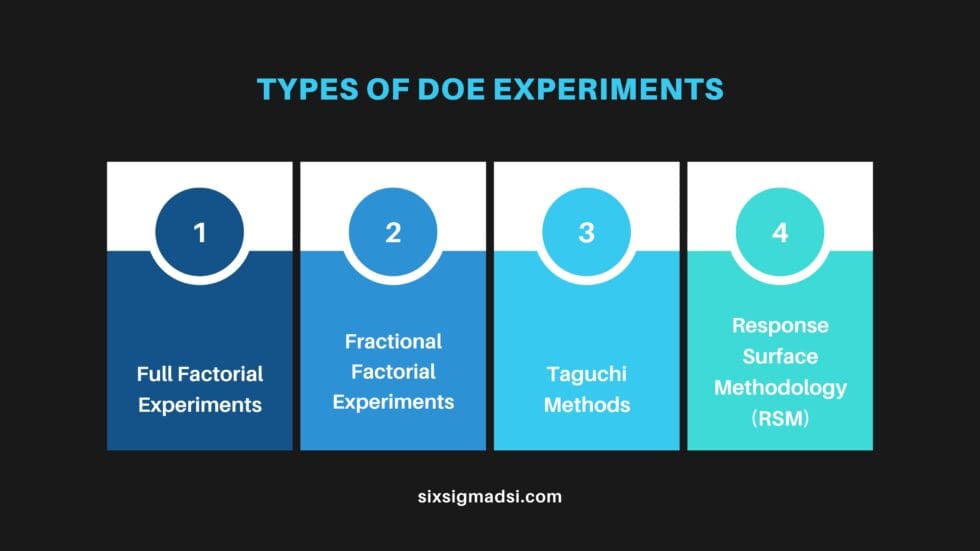 TYPES OF DOE EXPERIMENTS

1

Full Factorial Experiments

2

Fractional Factorial Experiments

3

Taguchi Methods

4

Response Surface Methodology (RSM)

sixsigmadsi.com